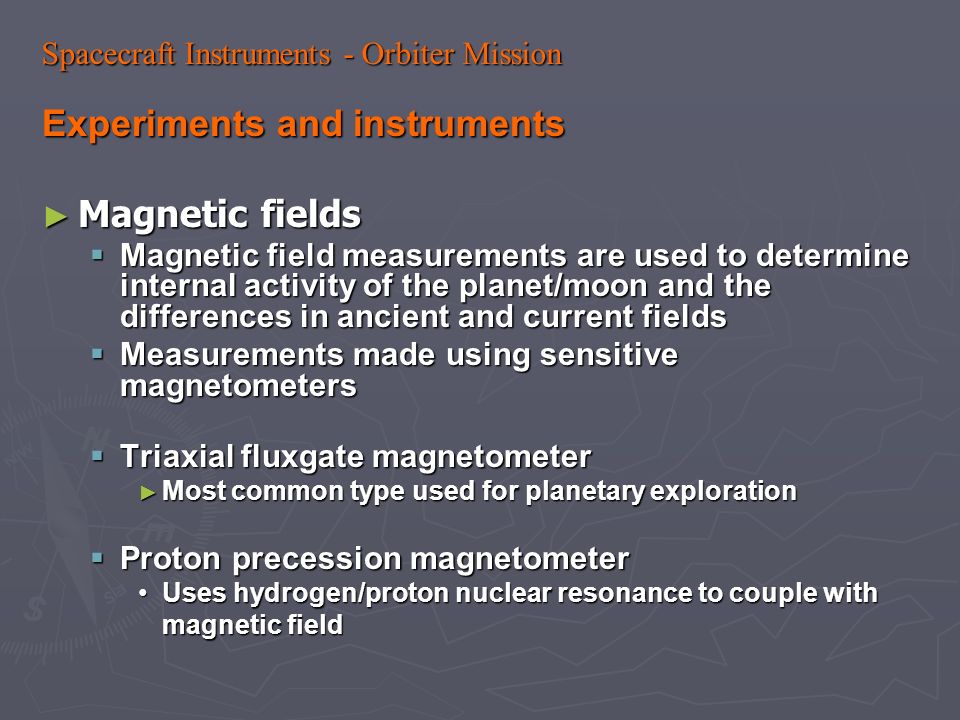 Spacecraft Instruments - Orbiter Mission

Experiments and instruments

► Magnetic fields
▪ Magnetic field measurements are used to determine internal activity of the planet/moon and the differences in ancient and current fields
▪ Measurements made using sensitive magnetometers

▪ Triaxial fluxgate magnetometer
► Most common type used for planetary exploration

▪ Proton precession magnetometer
• Uses hydrogen/proton nuclear resonance to couple with magnetic field